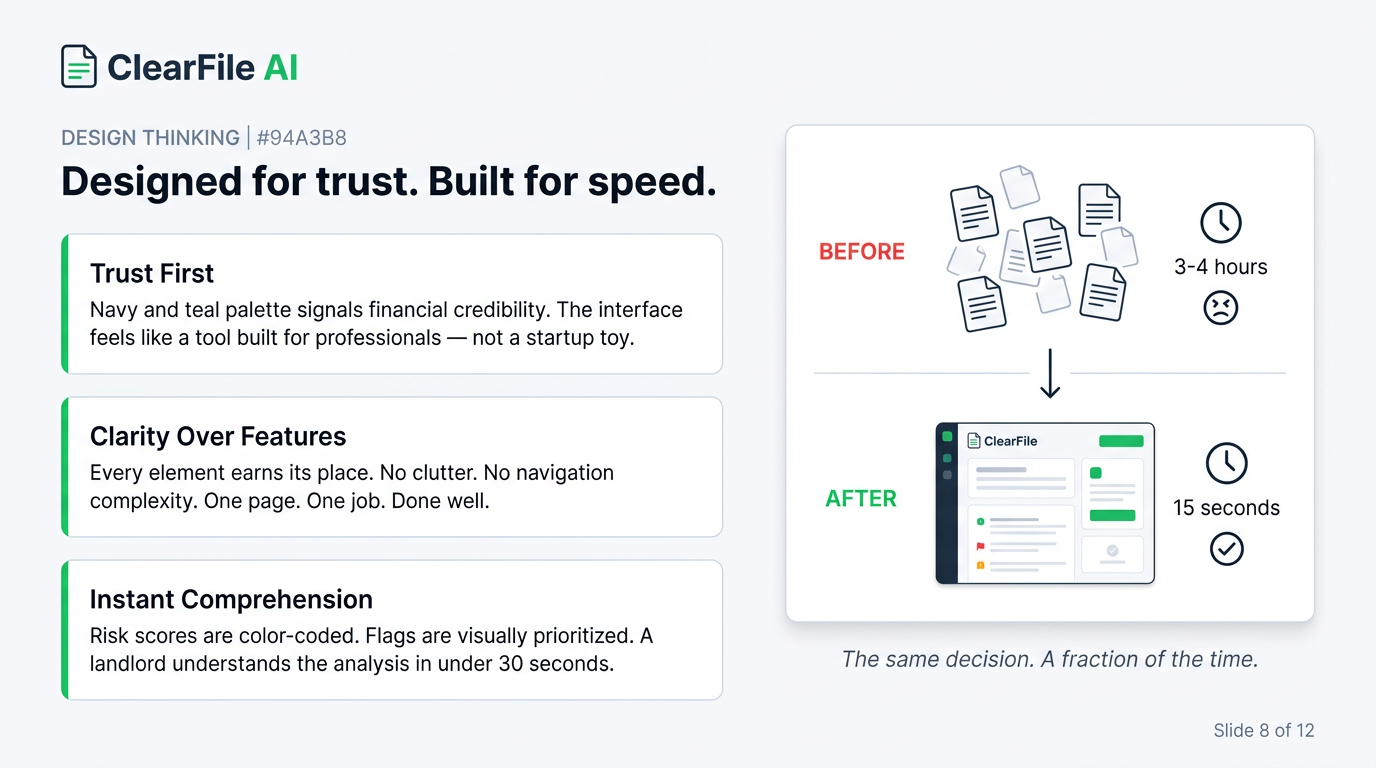 ClearFile AI

DESIGN THINKING | #94A3B8

Designed for trust. Built for speed.

Trust First

Navy and teal palette signals financial credibility. The interface feels like a tool built for professionals — not a startup toy.

Clarity Over Features

Every element earns its place. No clutter. No navigation complexity. One page. One job. Done well.

Instant Comprehension

Risk scores are color-coded. Flags are visually prioritized. A landlord understands the analysis in under 30 seconds.

BEFORE

3-4 hours

AFTER

ClearFile

15 seconds

The same decision. A fraction of the time.

Slide 8 of 12